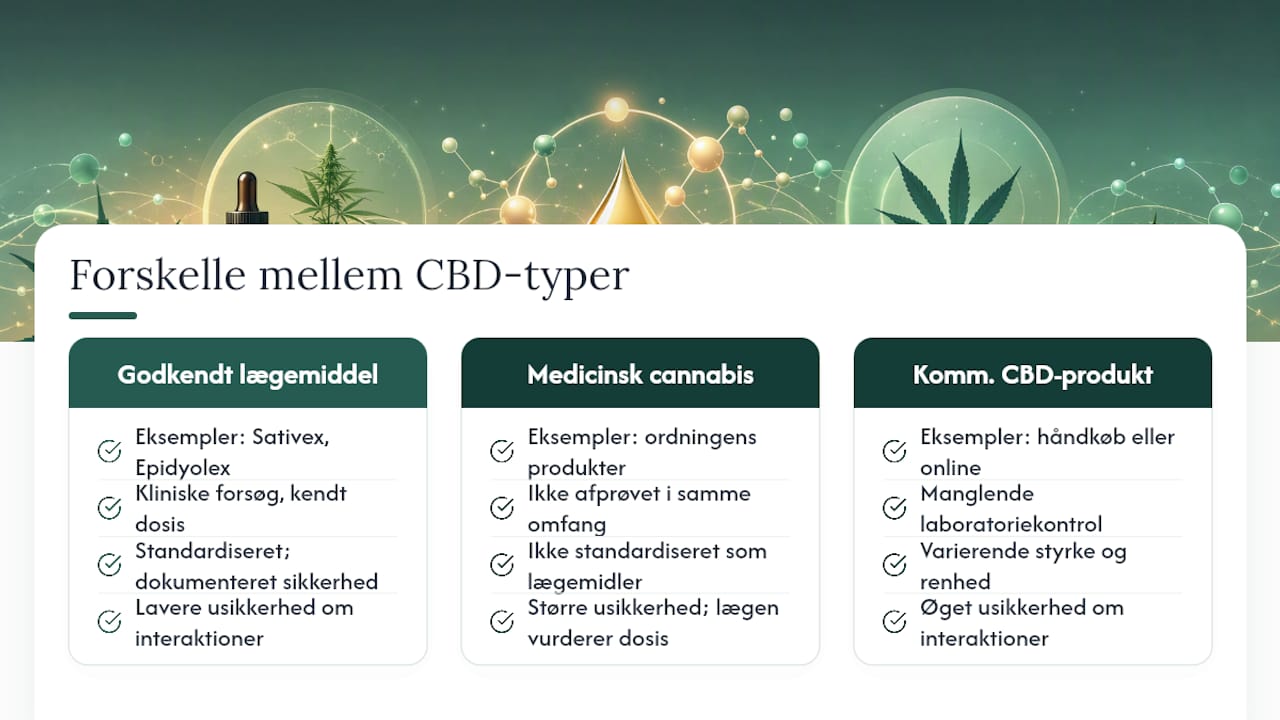 Forskelle mellem CBD-typer

Godkendt lægemiddel

Eksempler: Sativex, Epidyolex

Kliniske forsøg, kendt dosis

Standardiseret; dokumenteret sikkerhed

Lavere usikkerhed om interaktioner

Medicinsk cannabis

Eksempler: ordningens produkter

Ikke afprøvet i samme omfang

Ikke standardiseret som lægemidler

Større usikkerhed; lægen vurderer dosis

Komm. CBD-produkt

Eksempler: håndkøb eller online

Manglende laboratoriekontrol

Varierende styrke og renhed

Øget usikkerhed om interaktioner